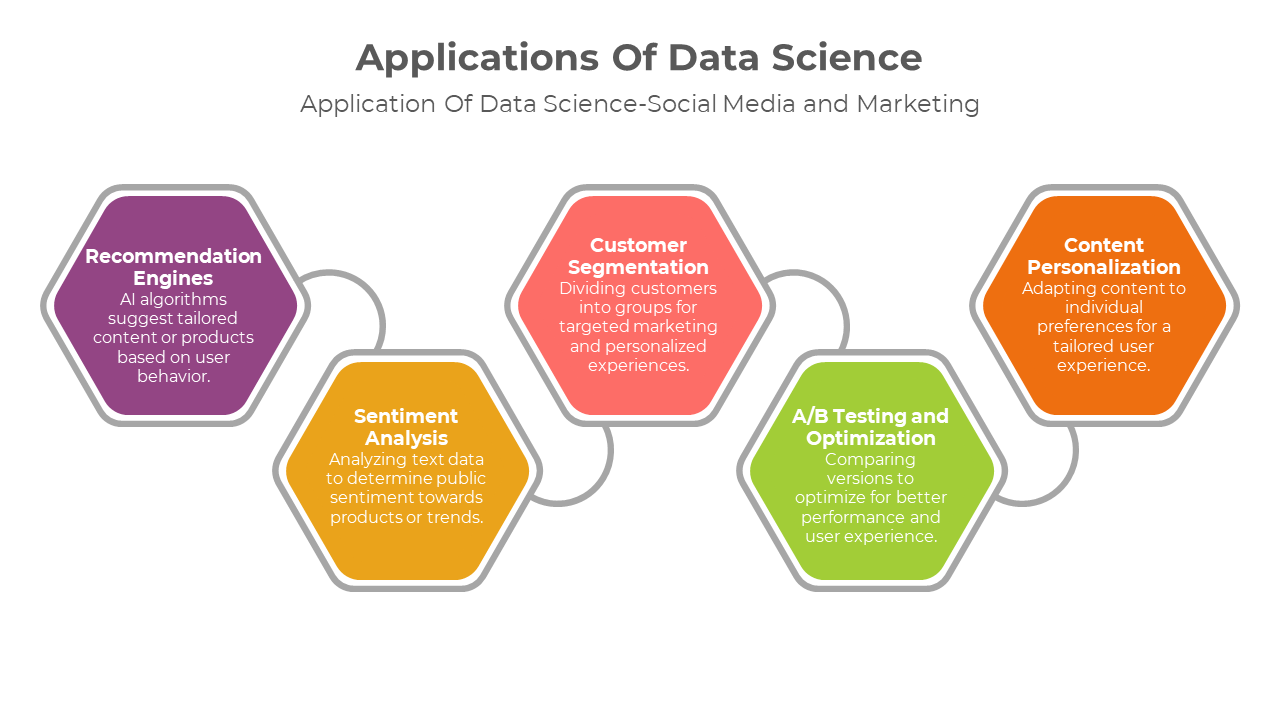 Applications Of Data Science

Application Of Data Science-Social Media and Marketing

Recommendation Engines
AI algorithms suggest tailored content or products based on user behavior.

Sentiment Analysis
Analyzing text data to determine public sentiment towards products or trends.

Customer Segmentation
Dividing customers into groups for targeted marketing and personalized experiences.

A/B Testing and Optimization
Comparing versions to optimize for better performance and user experience.

Content Personalization
Adapting content to individual preferences for a tailored user experience.